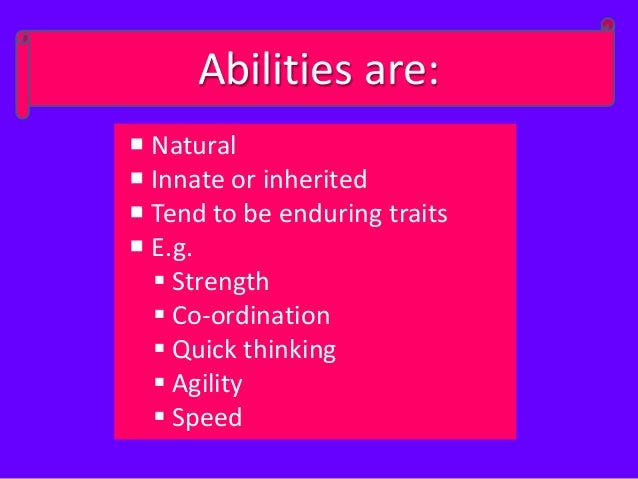 Abilities are:

- Natural
- Innate or inherited
- Tend to be enduring traits
- E.g.
  - Strength
  - Co-ordination
  - Quick thinking
  - Agility
  - Speed